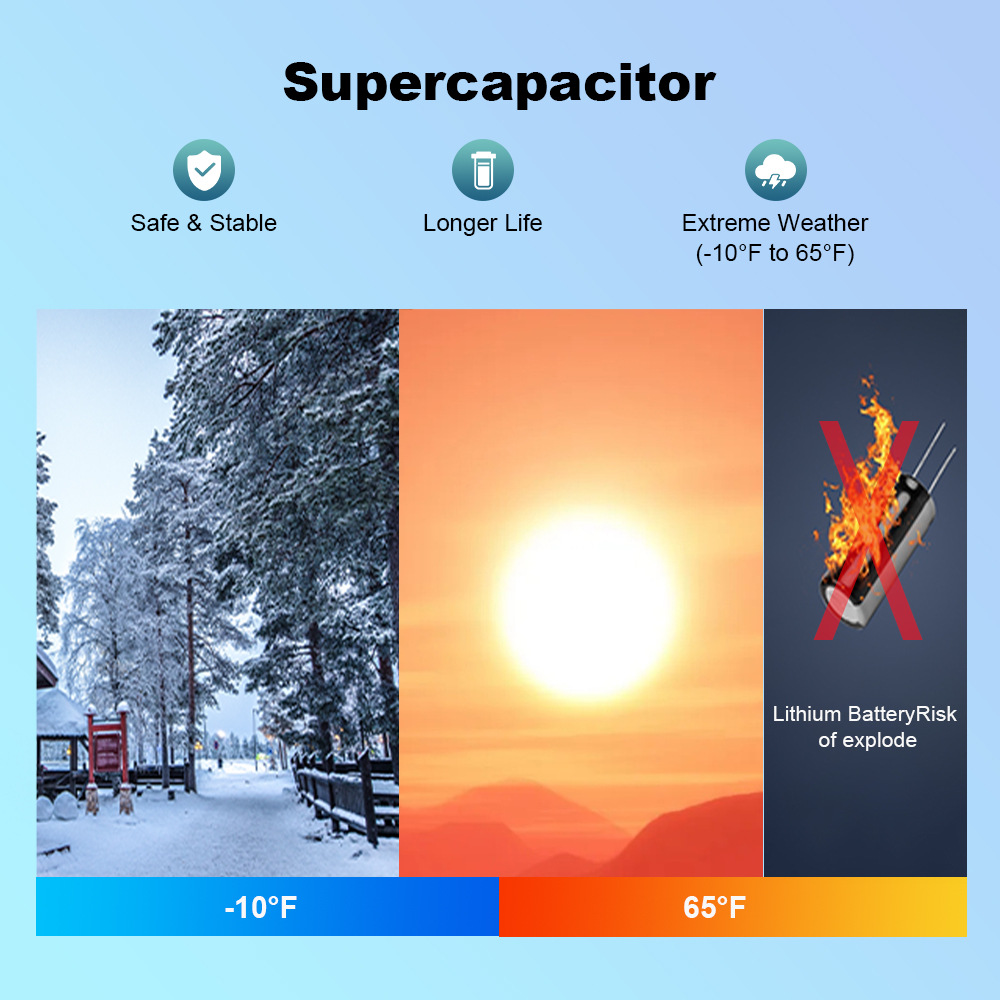 Supercapacitor

Safe & Stable

Longer Life

Extreme Weather
(-10°F to 65°F)

Lithium BatteryRisk of explode

-10°F

65°F